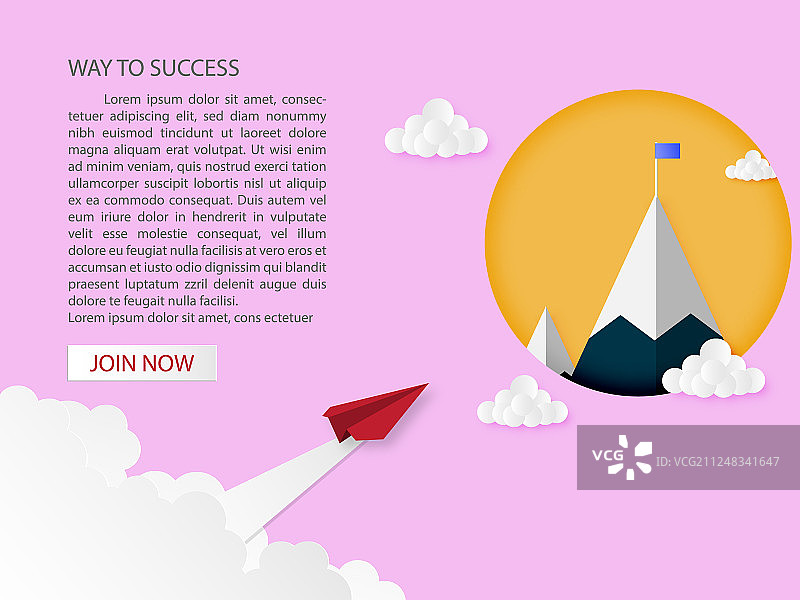 WAY TO SUCCESS

Lorem ipsum dolor sit amet, consectetuer adipiscing elit, sed diam nonummy nibh euismod tincidunt ut laoreet dolore magna aliquam erat volutpat. Ut wisi enim ad minim veniam, quis nostrud exerci tation ullamcorper suscipit lobortis nisl ut aliquip ex ea commodo consequat. Duis autem vel eum iriure dolor in hendrerit in vulputate velit esse molestie consequat, vel illum dolore eu feugiat nulla facilisis at vero eros et accumsan et iusto odio dignissim qui blandit praesent luptatum zzril delenit augue duis dolore te feugait nulla facilisi.
Lorem ipsum dolor sit amet, cons ectetuer

JOIN NOW

VCG ID:VCG211248341647